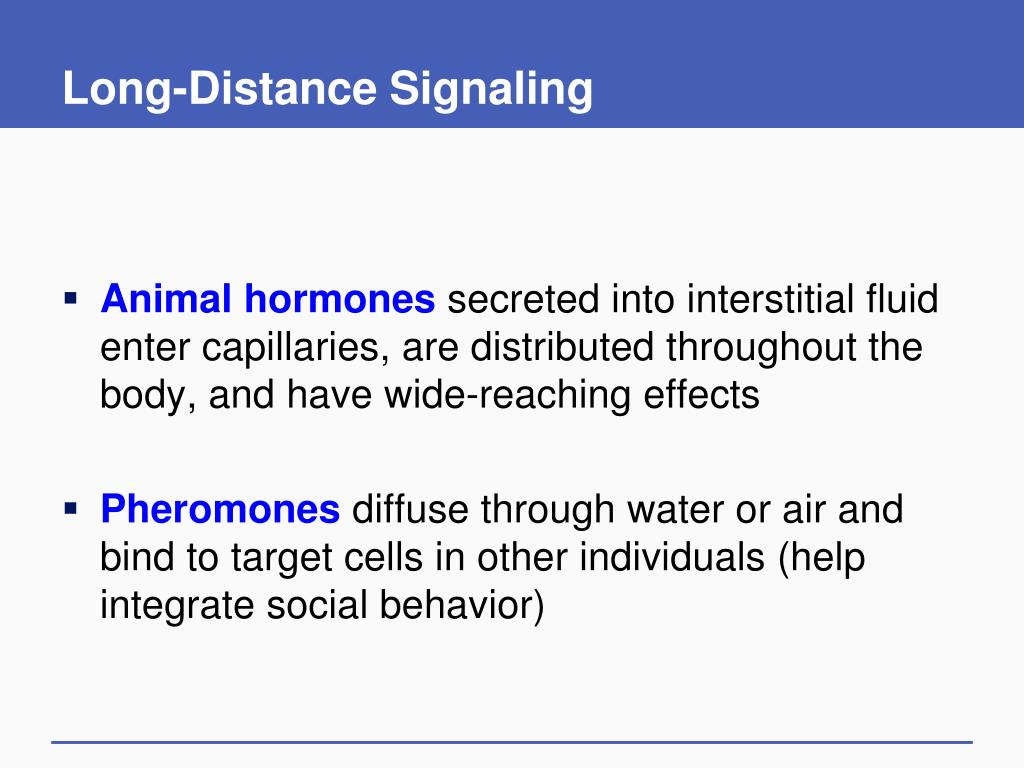 Long-Distance Signaling

▪ Animal hormones secreted into interstitial fluid enter capillaries, are distributed throughout the body, and have wide-reaching effects

▪ Pheromones diffuse through water or air and bind to target cells in other individuals (help integrate social behavior)